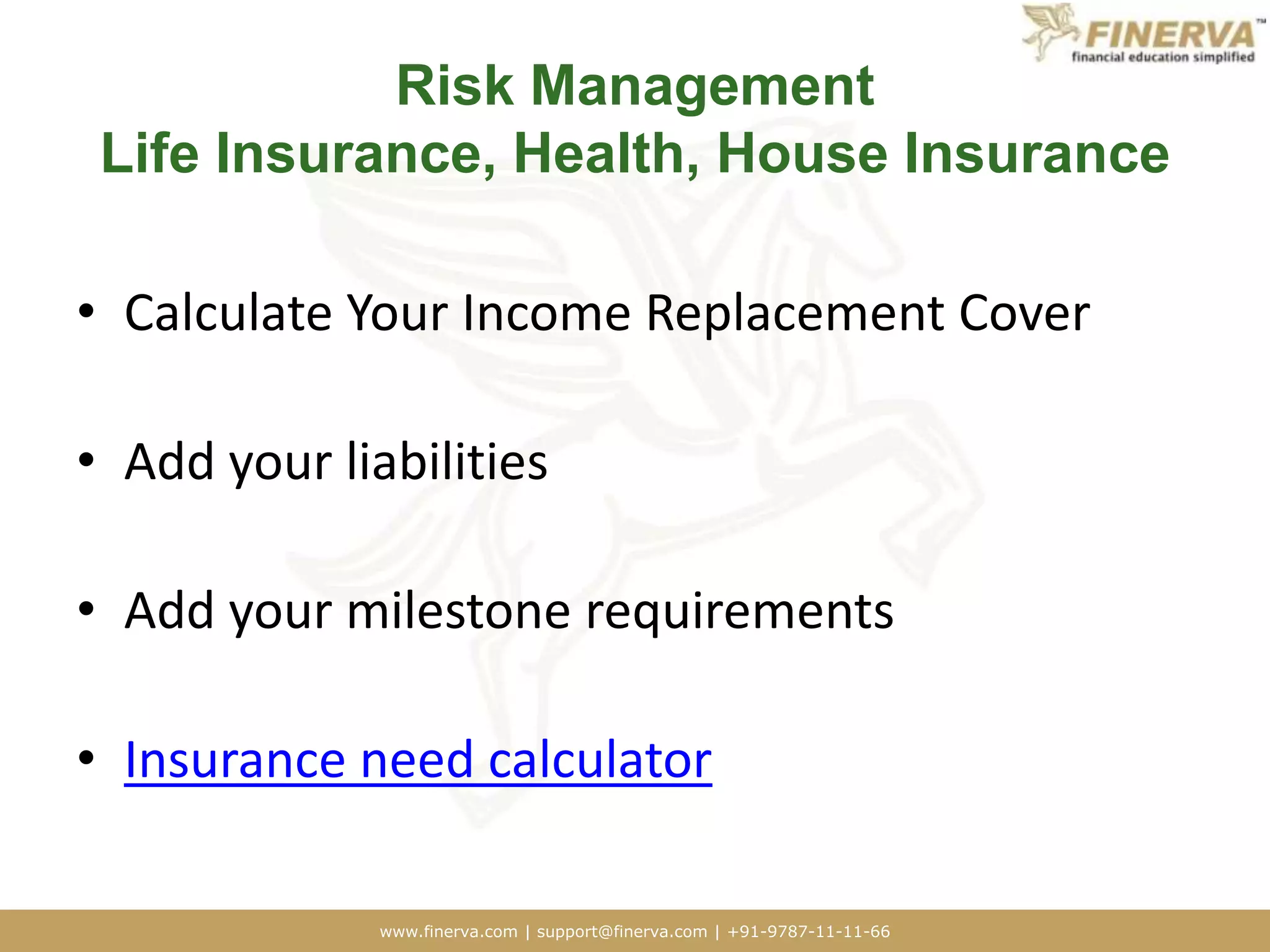 FINERVA™
financial education simplified

Risk Management
Life Insurance, Health, House Insurance

• Calculate Your Income Replacement Cover

• Add your liabilities

• Add your milestone requirements

• Insurance need calculator

www.finerva.com | support@finerva.com | +91-9787-11-11-66